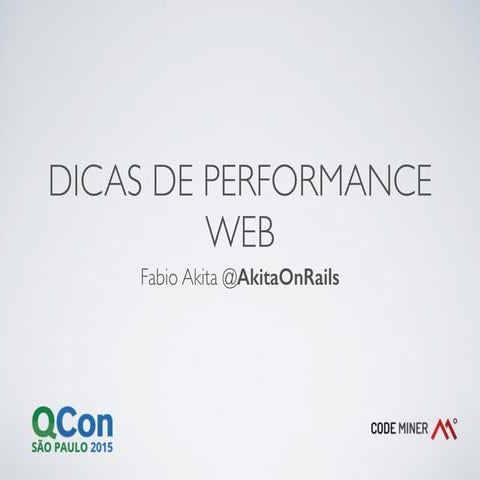 DICAS DE PERFORMANCE WEB

Fabio Akita @AkitaOnRails

QCon
SÃO PAULO 2015

CODE MINER